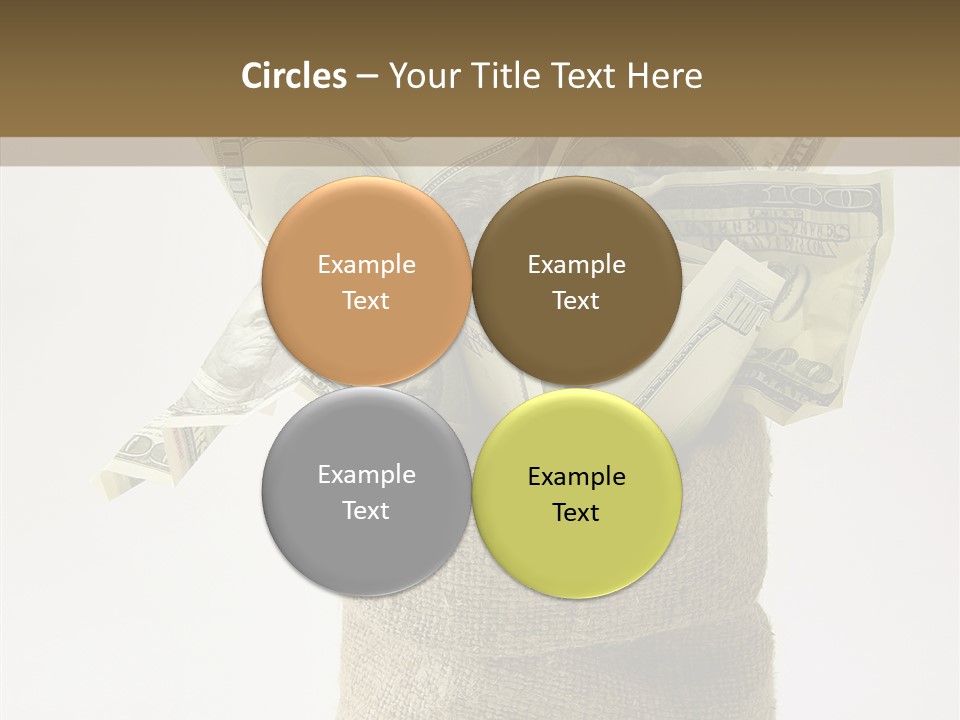 Circles – Your Title Text Here

Example Text

Example Text

Example Text

Example Text